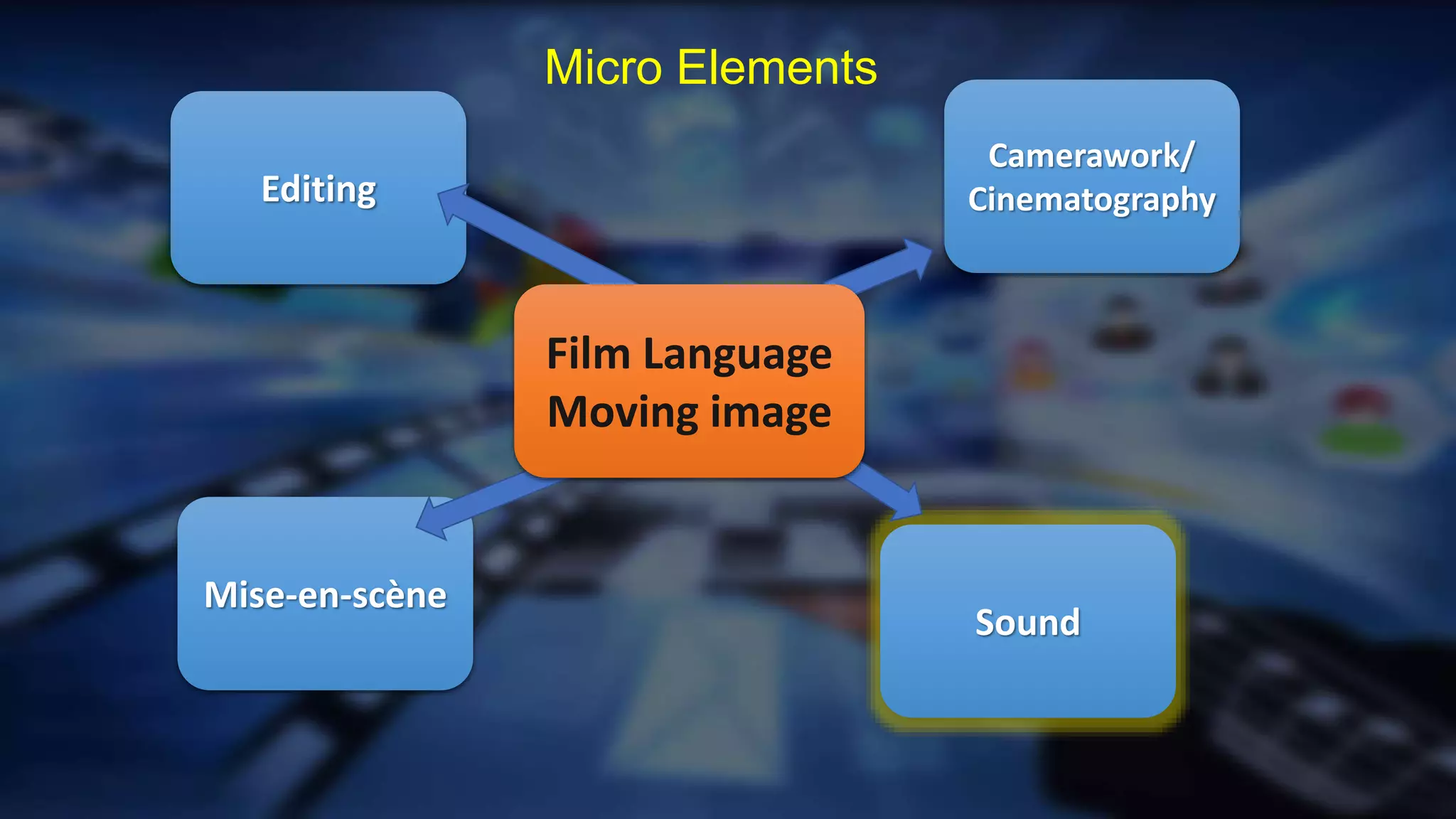 Micro Elements

Editing

Camerawork/ Cinematography

Film Language
Moving image

Mise-en-scène

Sound